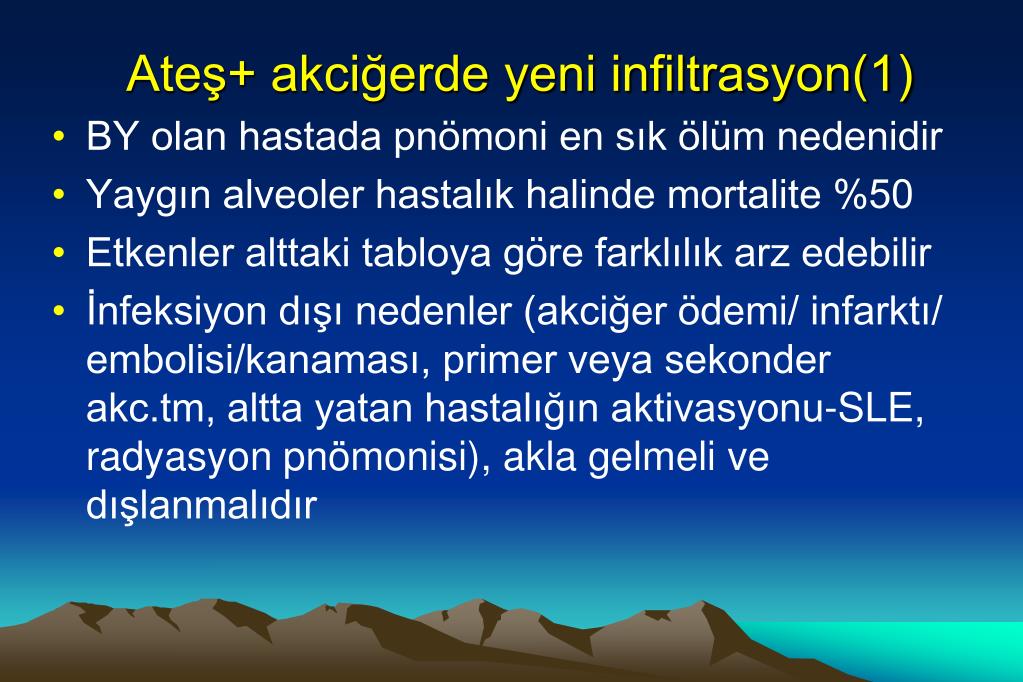 Ateş+ akciğerde yeni infiltrasyon(1)

• BY olan hastada pnömoni en sık ölüm nedenidir
• Yaygın alveoler hastalık halinde mortalite %50
• Etkenler alttaki tabloya göre farklılık arz edebilir
• İnfeksiyon dışı nedenler (akciğer ödemi/ infarktı/ embolisi/kanaması, primer veya sekonder akc.tm, altta yatan hastalığın aktivasyonu-SLE, radyasyon pnömonisi), akla gelmeli ve dışlanmalıdır